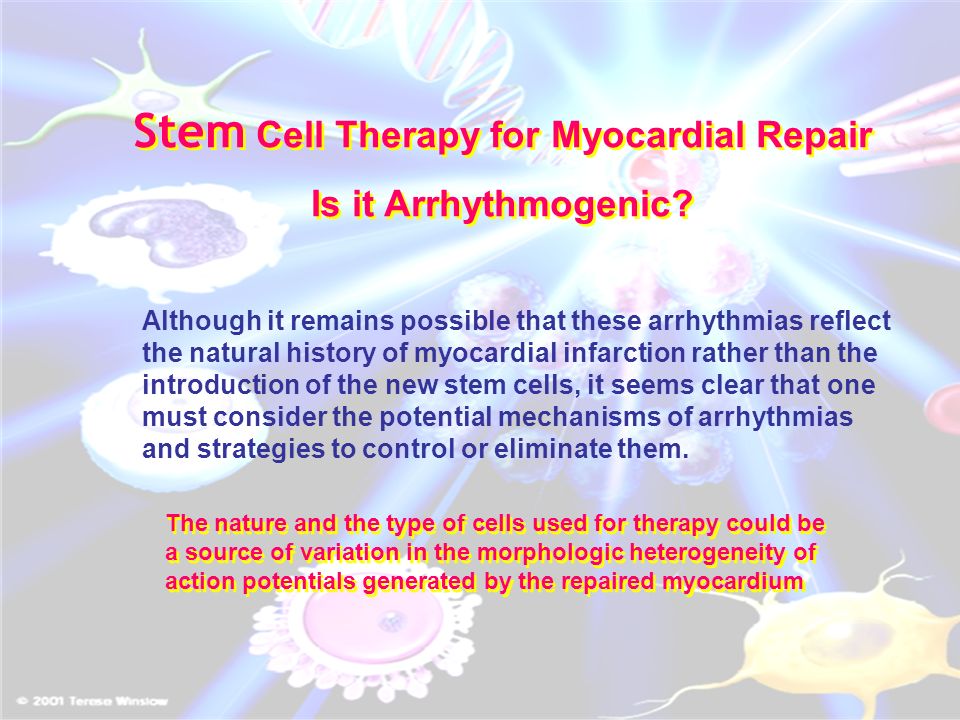 Stem Cell Therapy for Myocardial Repair

Is it Arrhythmogenic?

Although it remains possible that these arrhythmias reflect the natural history of myocardial infarction rather than the introduction of the new stem cells, it seems clear that one must consider the potential mechanisms of arrhythmias and strategies to control or eliminate them.

The nature and the type of cells used for therapy could be a source of variation in the morphologic heterogeneity of action potentials generated by the repaired myocardium

© 2001 Terese Winslow